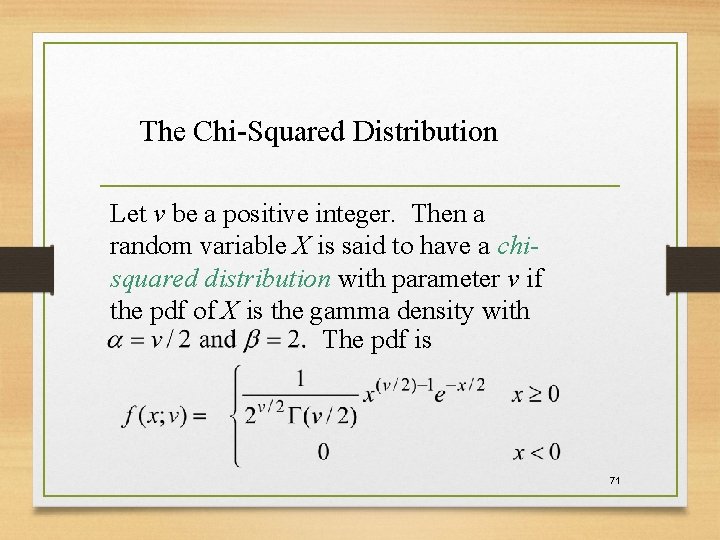 The Chi-Squared Distribution

Let $v$ be a positive integer. Then a random variable $X$ is said to have a chi-squared distribution with parameter $v$ if the pdf of $X$ is the gamma density with $\alpha = v/2$ and $\beta = 2$. The pdf is

$f(x;v) = \begin{cases} \frac{1}{2^{v/2}\Gamma(v/2)} x^{(v/2)-1} e^{-x/2} & x \geq 0 \\ 0 & x < 0 \end{cases}$

71